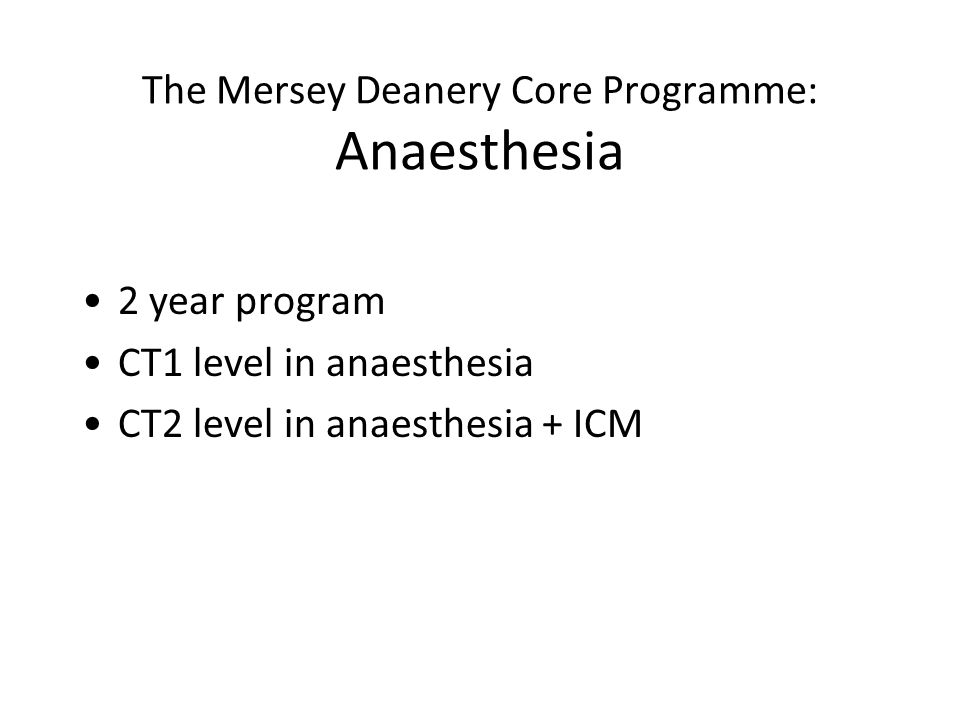 The Mersey Deanery Core Programme:
Anaesthesia

• 2 year program
• CT1 level in anaesthesia
• CT2 level in anaesthesia + ICM